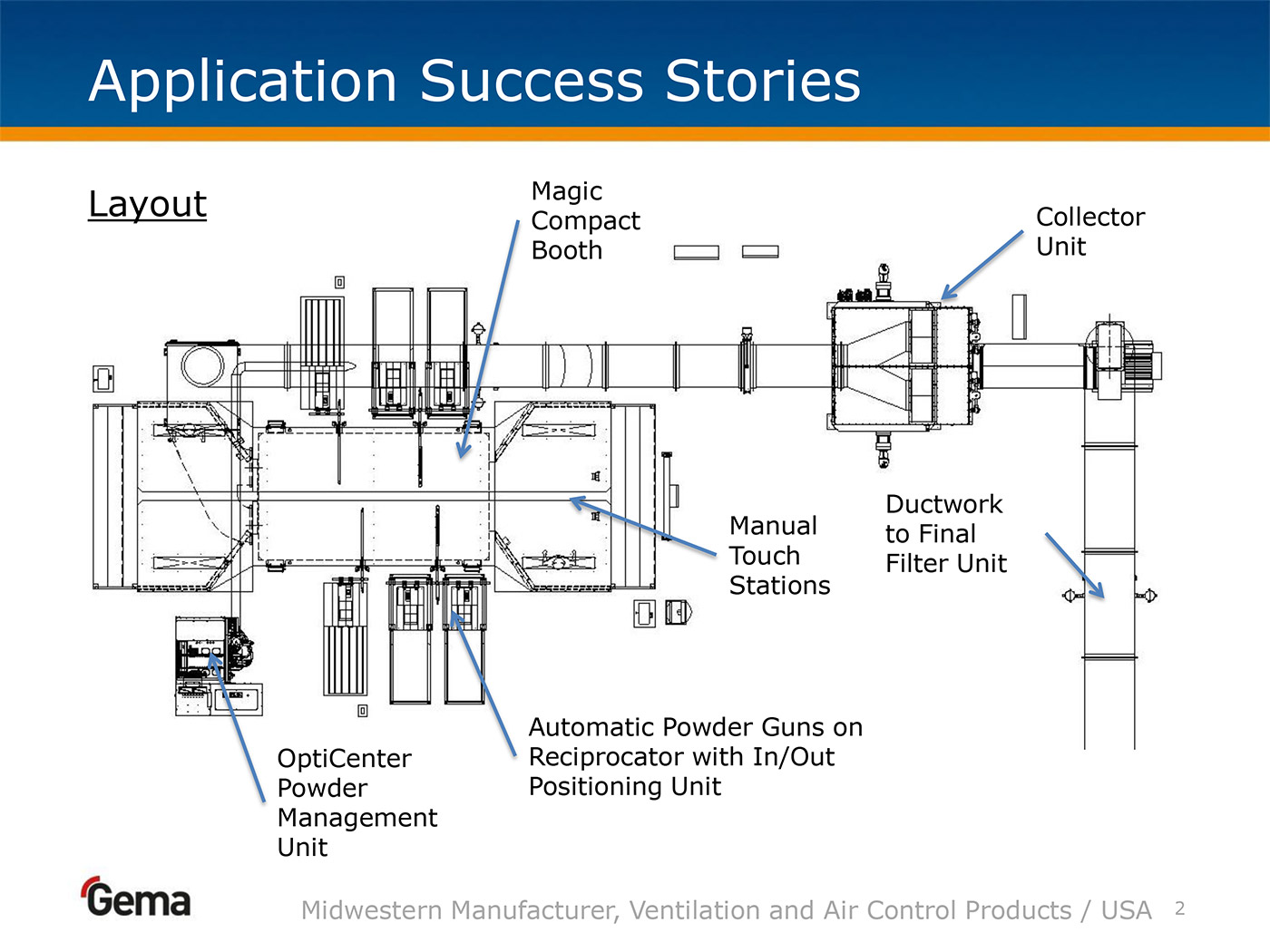 Application Success Stories

Layout

Magic Compact Booth

Collector Unit

Manual Touch Stations

Ductwork to Final Filter Unit

Automatic Powder Guns on Reciprocator with In/Out Positioning Unit

OptiCenter Powder Management Unit

Gema

Midwestern Manufacturer, Ventilation and Air Control Products / USA 2